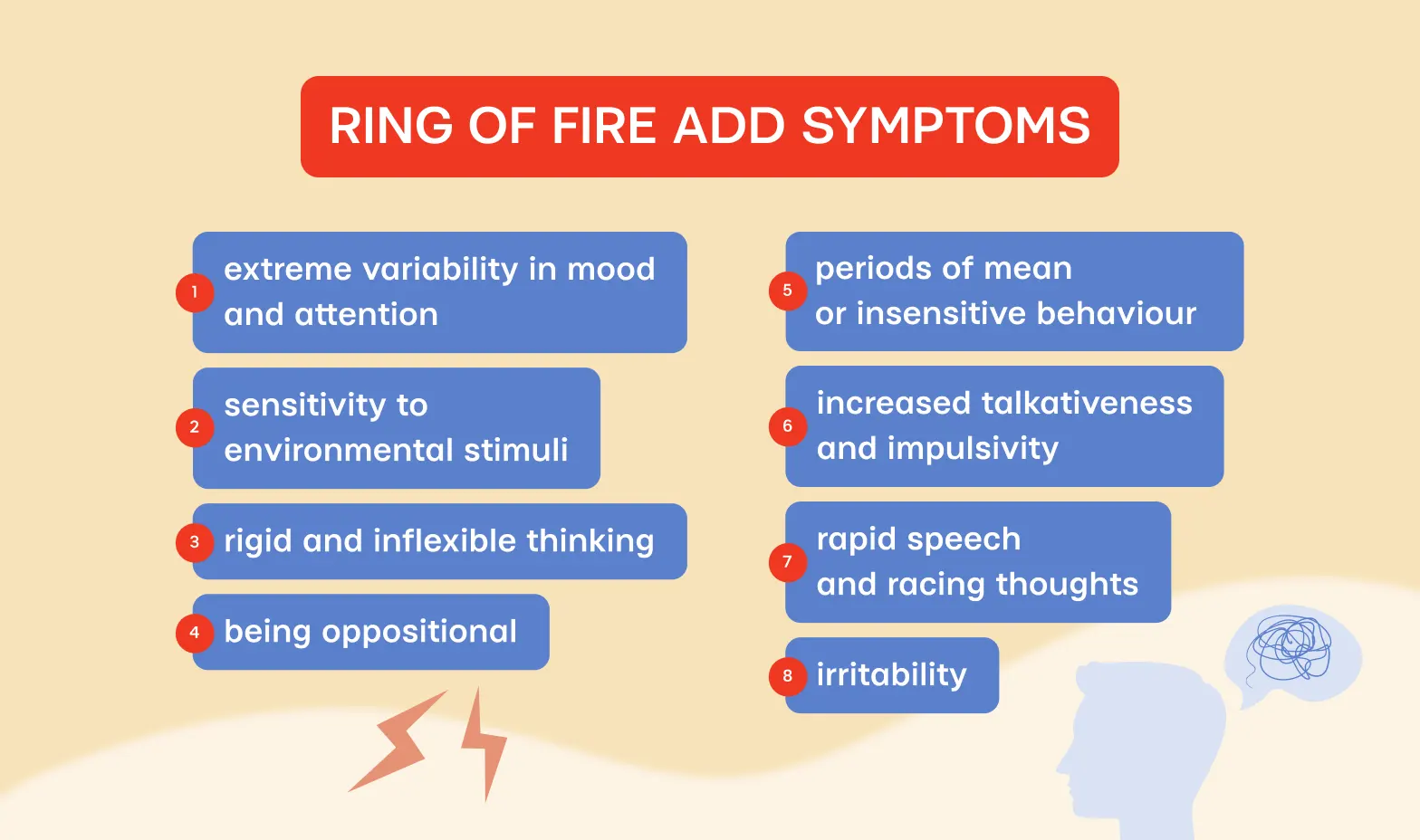 RING OF FIRE ADD SYMPTOMS

1 extreme variability in mood and attention

2 sensitivity to environmental stimuli

3 rigid and inflexible thinking

4 being oppositional

5 periods of mean or insensitive behaviour

6 increased talkativeness and impulsivity

7 rapid speech and racing thoughts

8 irritability